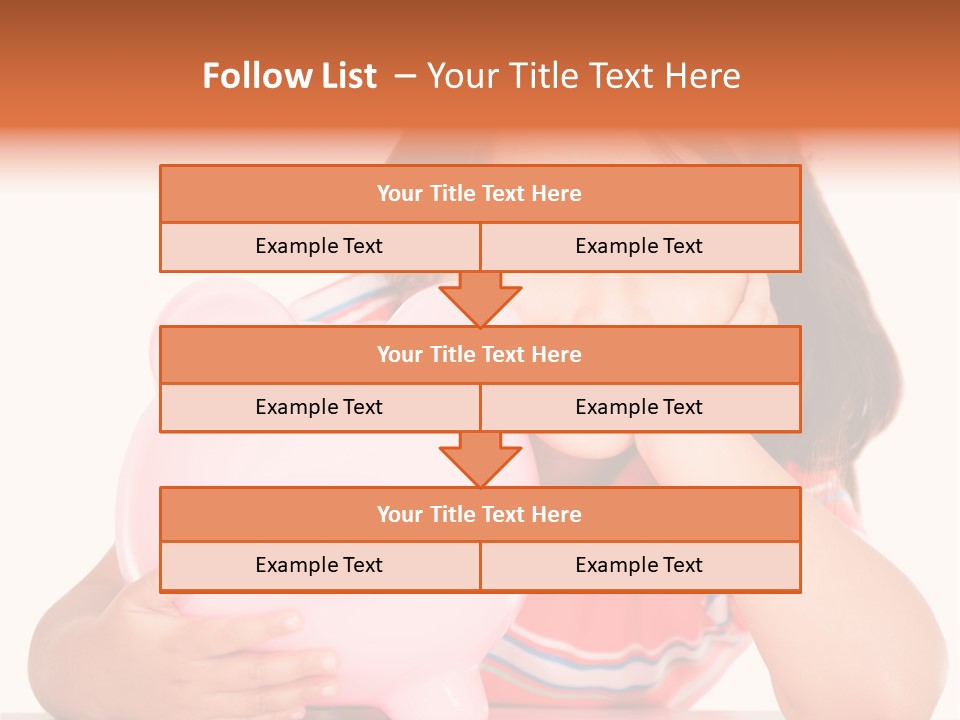 Follow List – Your Title Text Here

| Your Title Text Here | |
|---|---|
| Example Text | Example Text |

| Your Title Text Here | |
|---|---|
| Example Text | Example Text |

| Your Title Text Here | |
|---|---|
| Example Text | Example Text |